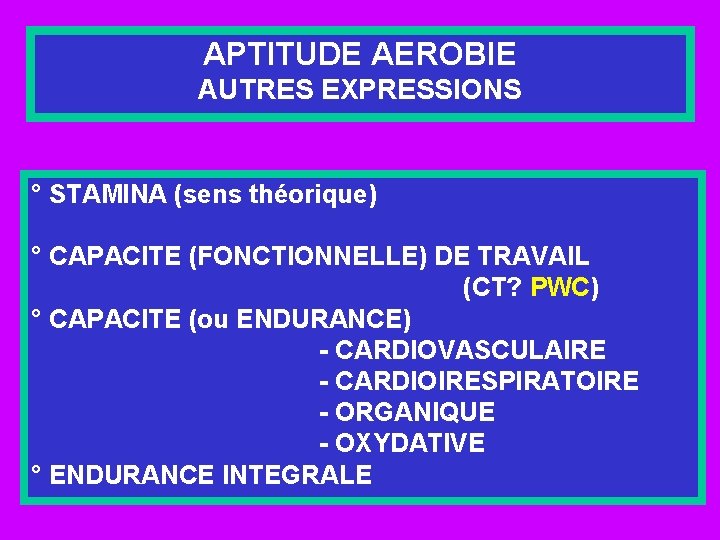 APTITUDE AEROBIE
AUTRES EXPRESSIONS

° STAMINA (sens théorique)

° CAPACITE (FONCTIONNELLE) DE TRAVAIL
(CT? PWC)
° CAPACITE (ou ENDURANCE)
- CARDIOVASCULAIRE
- CARDIOIRESPIRATOIRE
- ORGANIQUE
- OXYDATIVE
° ENDURANCE INTEGRALE